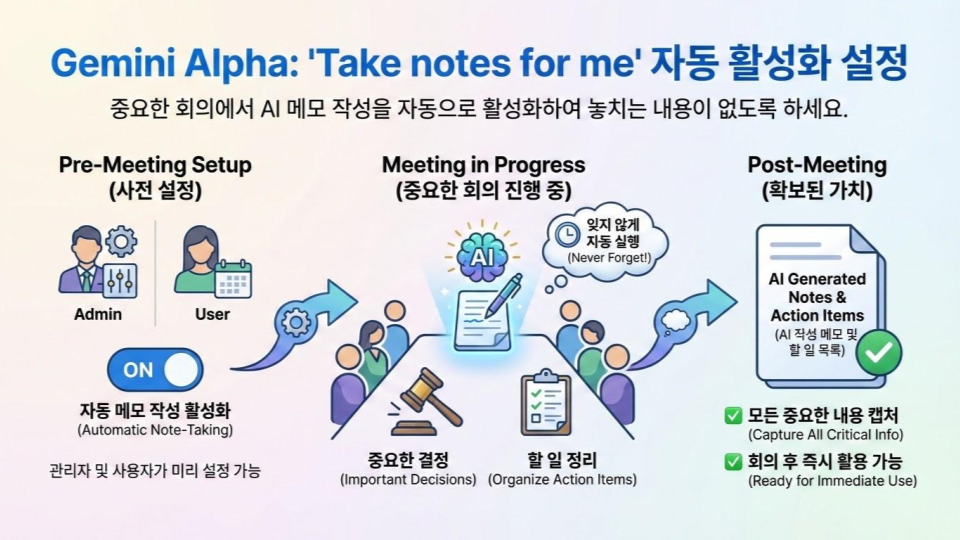 Gemini Alpha: 'Take notes for me' 자동 활성화 설정

중요한 회의에서 AI 메모 작성을 자동으로 활성화하여 놓치는 내용이 없도록 하세요.

Pre-Meeting Setup
(사전 설정)

Admin

User

ON

자동 메모 작성 활성화
(Automatic Note-Taking)

관리자 및 사용자가 미리 설정 가능

Meeting in Progress
(중요한 회의 진행 중)

AI

잊지 않게
자동 실행
(Never Forget!)

중요한 결정
(Important Decisions)

할 일 정리
(Organize Action Items)

Post-Meeting
(확보된 가치)

AI Generated Notes & Action Items
(AI 작성 메모 및 할 일 목록)

✅ 모든 중요한 내용 캡처
(Capture All Critical Info)

✅ 회의 후 즉시 활용 가능
(Ready for Immediate Use)